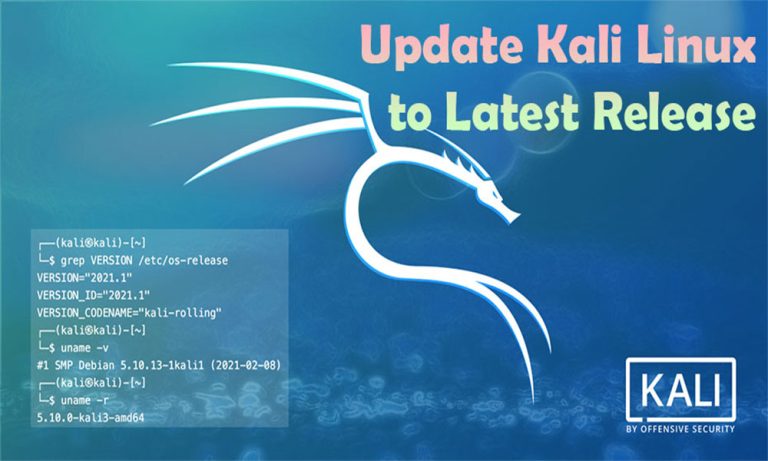 Update Kali Linux to Latest Release

┌──(kali㉿kali)-[~]
└─$ grep VERSION /etc/os-release
VERSION="2021.1"
VERSION_ID="2021.1"
VERSION_CODENAME="kali-rolling"
┌──(kali㉿kali)-[~]
└─$ uname -v
#1 SMP Debian 5.10.13-1kali1 (2021-02-08)
┌──(kali㉿kali)-[~]
└─$ uname -r
5.10.0-kali3-amd64

KALI
BY OFFENSIVE SECURITY